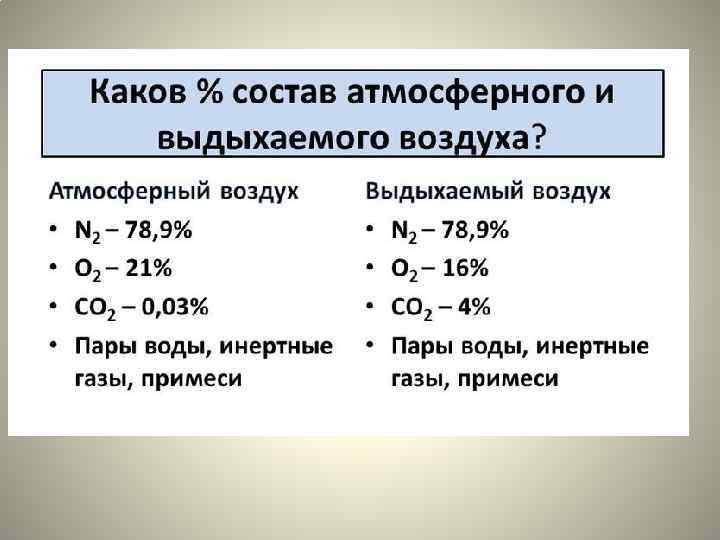 Каков % состав атмосферного и выдыхаемого воздуха?

Атмосферный воздух
• $N_2$ – 78,9%
• $O_2$ – 21%
• $CO_2$ – 0,03%
• Пары воды, инертные газы, примеси

Выдыхаемый воздух
• $N_2$ – 78,9%
• $O_2$ – 16%
• $CO_2$ – 4%
• Пары воды, инертные газы, примеси